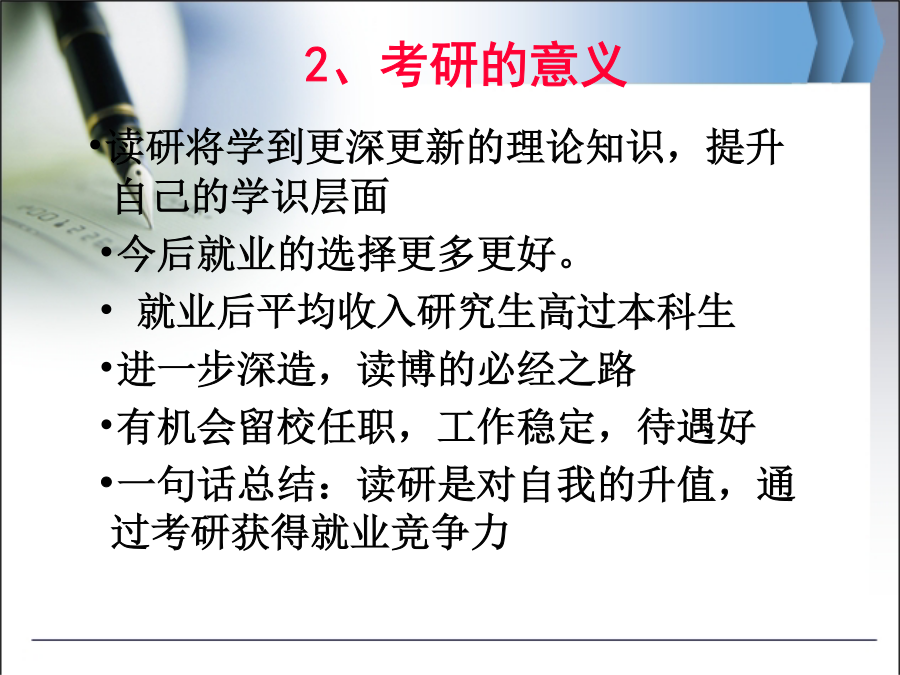 2、考研的意义

•读研将学到更深更新的理论知识，提升自己的学识层面

•今后就业的选择更多更好。

• 就业后平均收入研究生高过本科生

•进一步深造，读博的必经之路

•有机会留校任职，工作稳定，待遇好

•一句话总结：读研是对自我的升值，通过考研获得就业竞争力